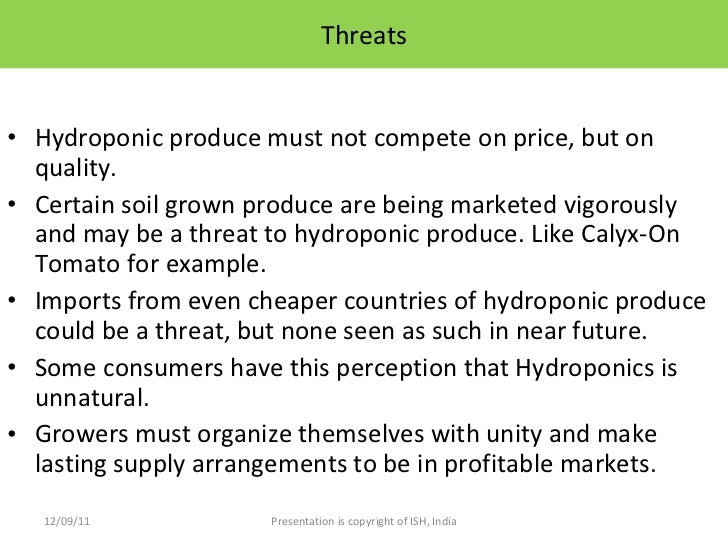 Threats

• Hydroponic produce must not compete on price, but on quality.
• Certain soil grown produce are being marketed vigorously and may be a threat to hydroponic produce. Like Calyx-On Tomato for example.
• Imports from even cheaper countries of hydroponic produce could be a threat, but none seen as such in near future.
• Some consumers have this perception that Hydroponics is unnatural.
• Growers must organize themselves with unity and make lasting supply arrangements to be in profitable markets.

12/09/11

Presentation is copyright of ISH, India